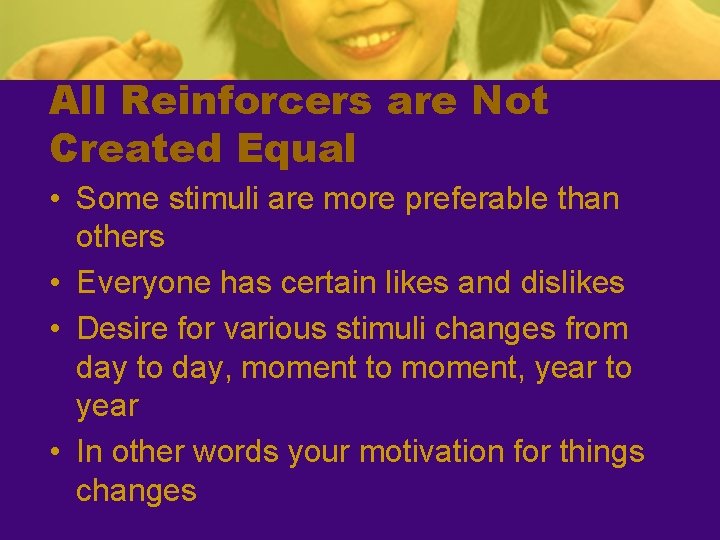 All Reinforcers are Not Created Equal

• Some stimuli are more preferable than others
• Everyone has certain likes and dislikes
• Desire for various stimuli changes from day to day, moment to moment, year to year
• In other words your motivation for things changes